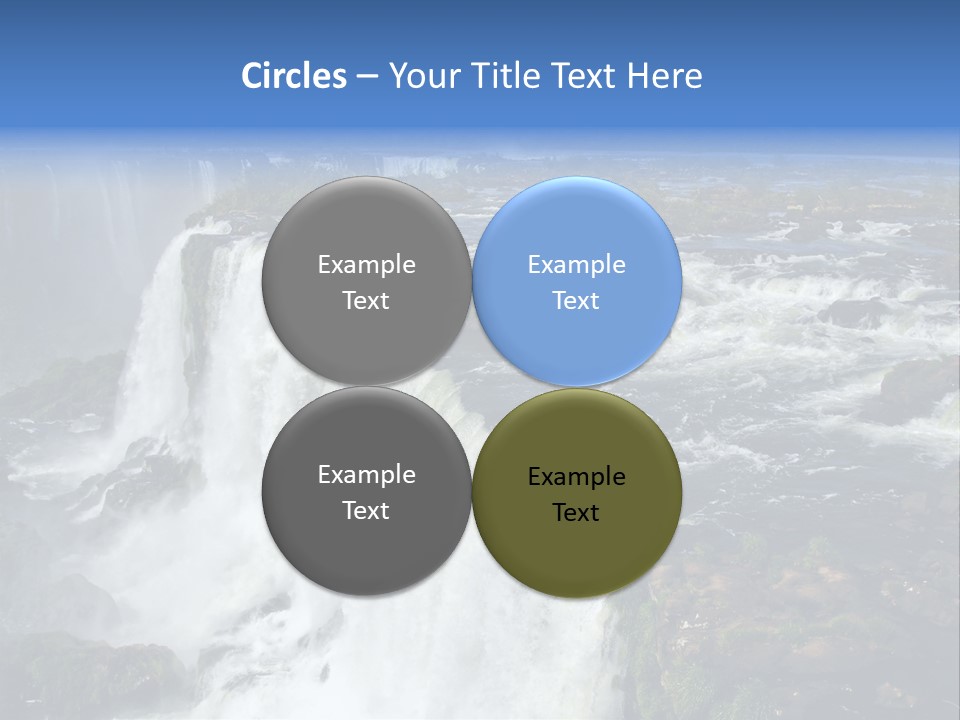 Circles – Your Title Text Here

Example Text

Example Text

Example Text

Example Text